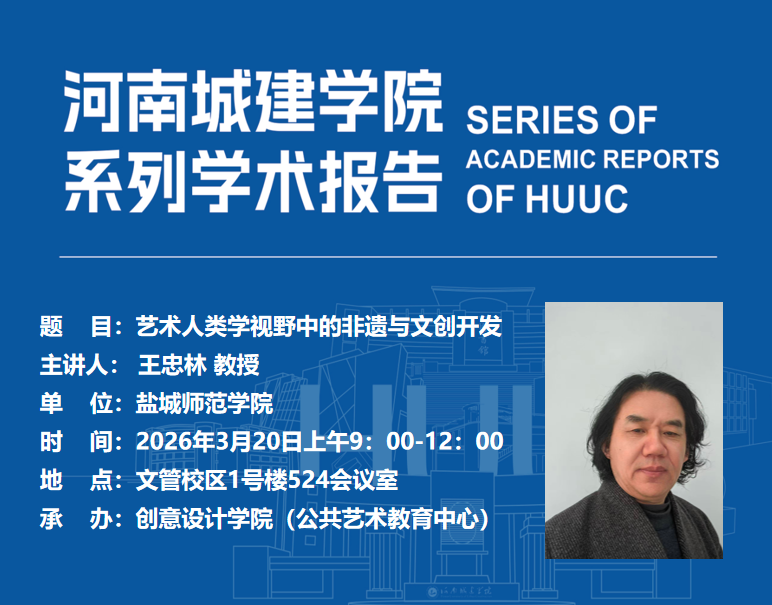 河南城建学院
系列学术报告

SERIES OF
ACADEMIC REPORTS
OF HUUC

题 目：艺术人类学视野中的非遗与文创开发
主讲人： 王忠林 教授
单 位：盐城师范学院
时 间：2026年3月20日上午9：00-12：00
地 点：文管校区1号楼524会议室
承 办：创意设计学院（公共艺术教育中心）